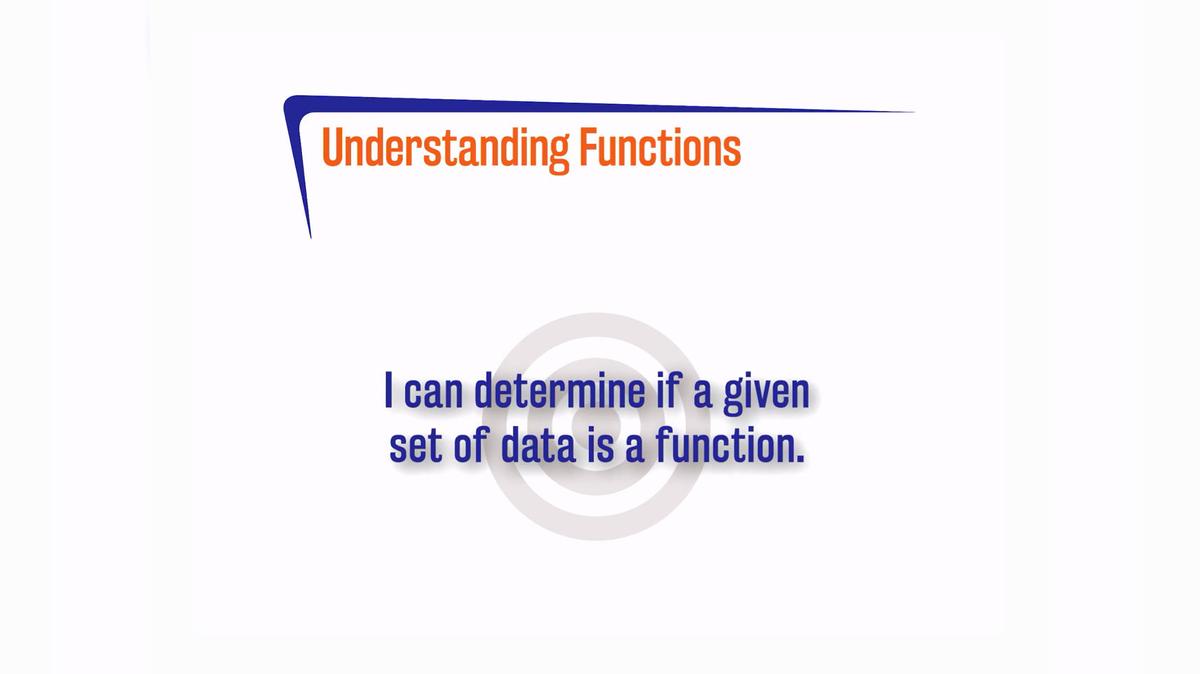 Understanding Functions

I can determine if a given set of data is a function.